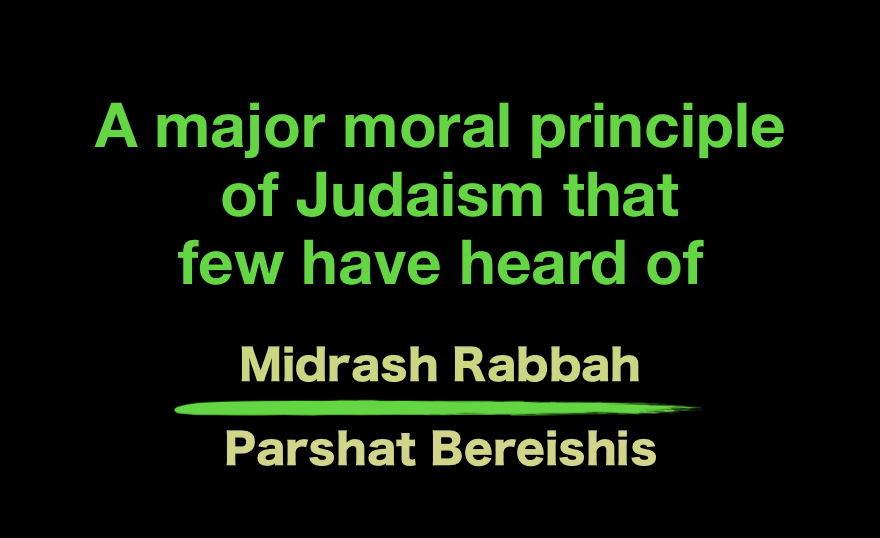 A major moral principle of Judaism that few have heard of

Midrash Rabbah

Parshat Bereishis